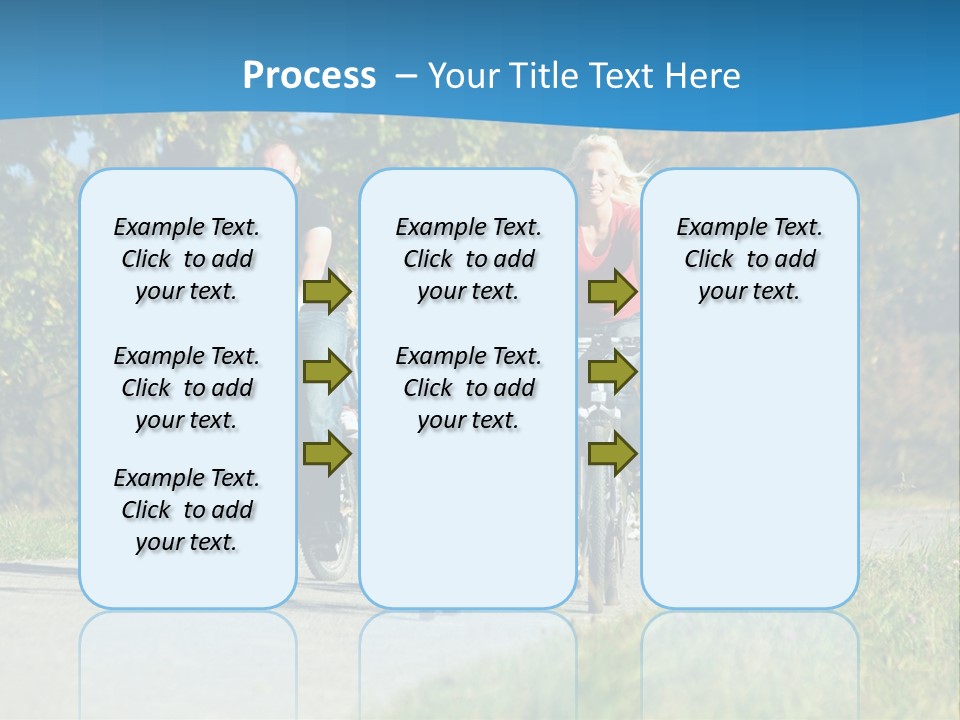 Process – Your Title Text Here

Example Text. Click to add your text.

Example Text. Click to add your text.

Example Text. Click to add your text.

Example Text. Click to add your text.

Example Text. Click to add your text.

Example Text. Click to add your text.